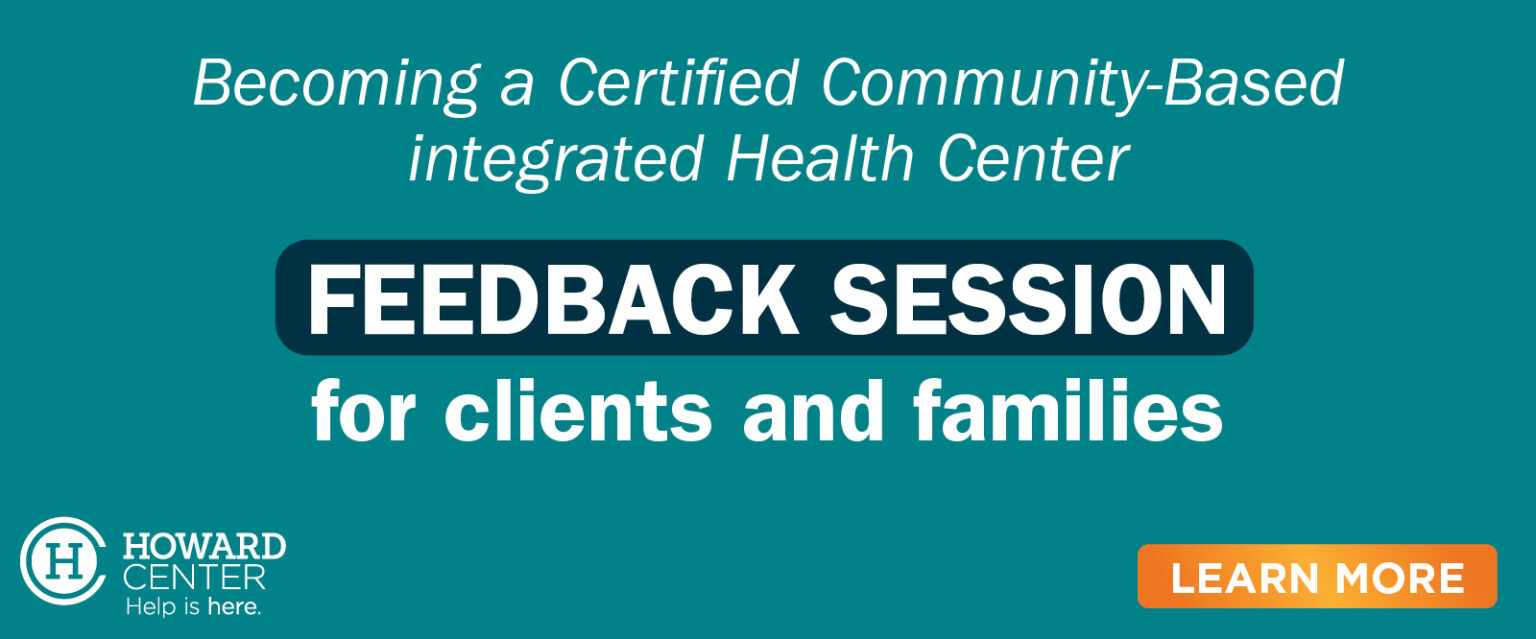 Becoming a Certified Community-Based integrated Health Center

FEEDBACK SESSION

for clients and families

H

HOWARD CENTER

Help is here.

LEARN MORE